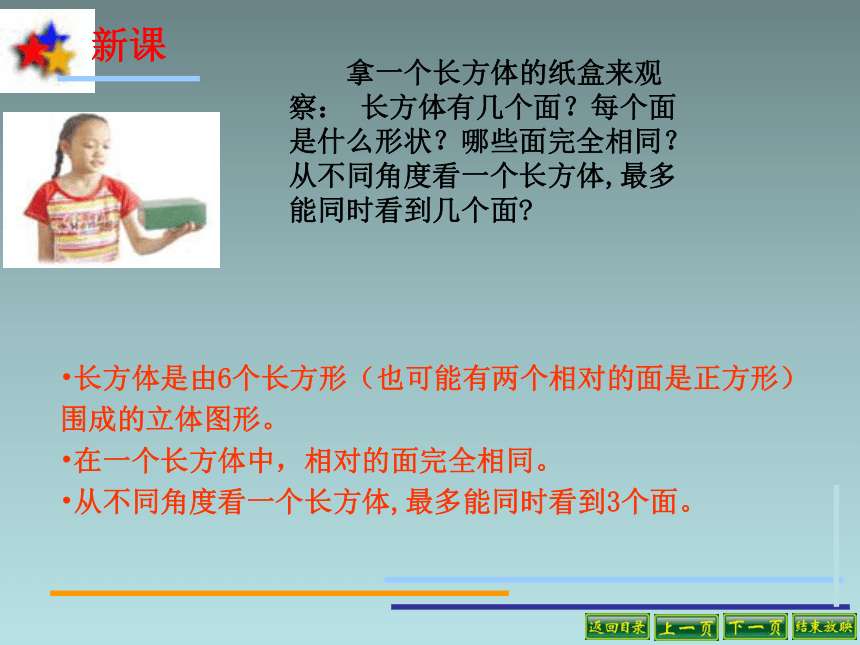 新课

拿一个长方体的纸盒来观察： 长方体有几个面？每个面是什么形状？哪些面完全相同？从不同角度看一个长方体,最多能同时看到几个面?

•长方体是由6个长方形（也可能有两个相对的面是正方形）围成的立体图形。
•在一个长方体中，相对的面完全相同。
•从不同角度看一个长方体,最多能同时看到3个面。

返回目录 上一页 下一页 结束放映